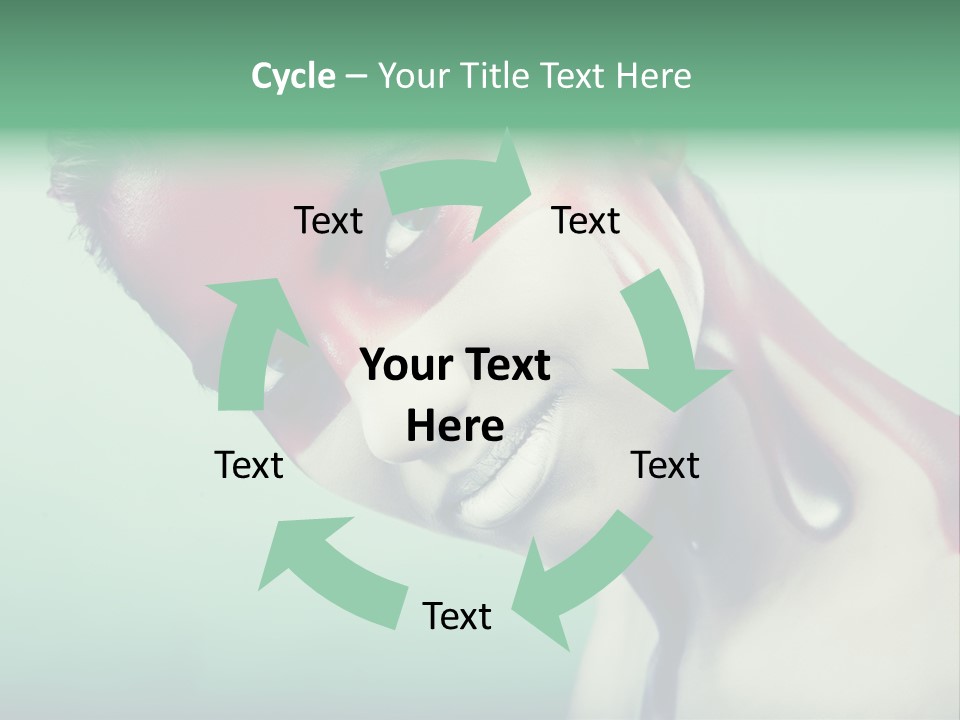 Cycle – Your Title Text Here

Text

Text

Your Text Here

Text

Text

Text